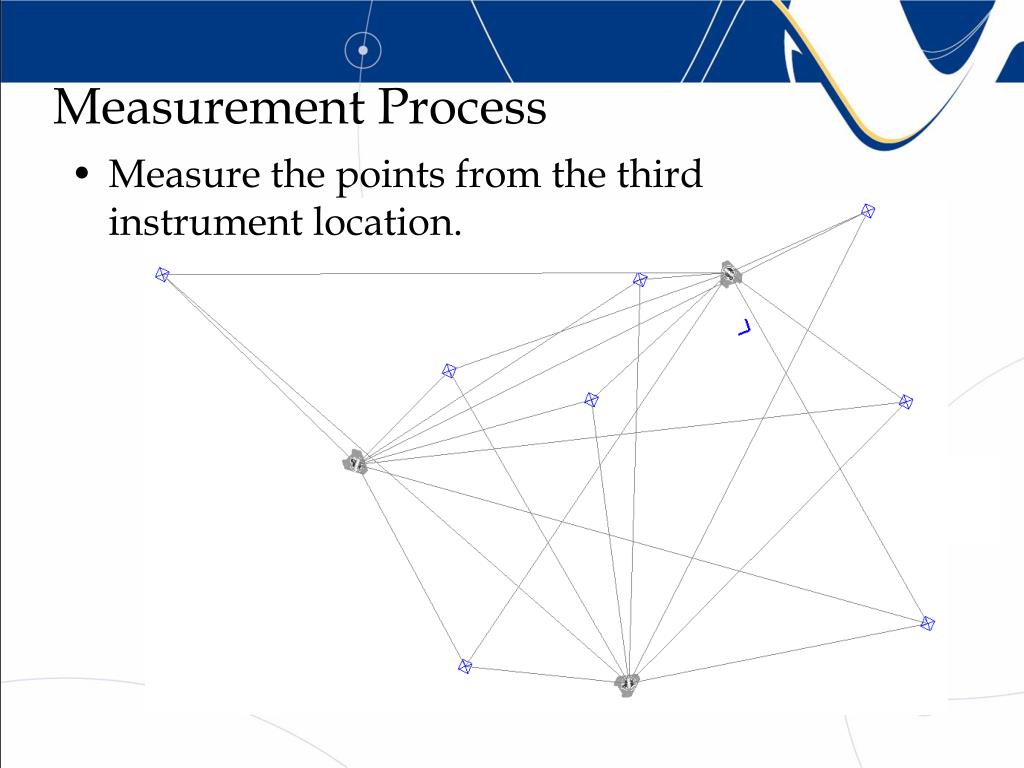 Measurement Process

• Measure the points from the third instrument location.